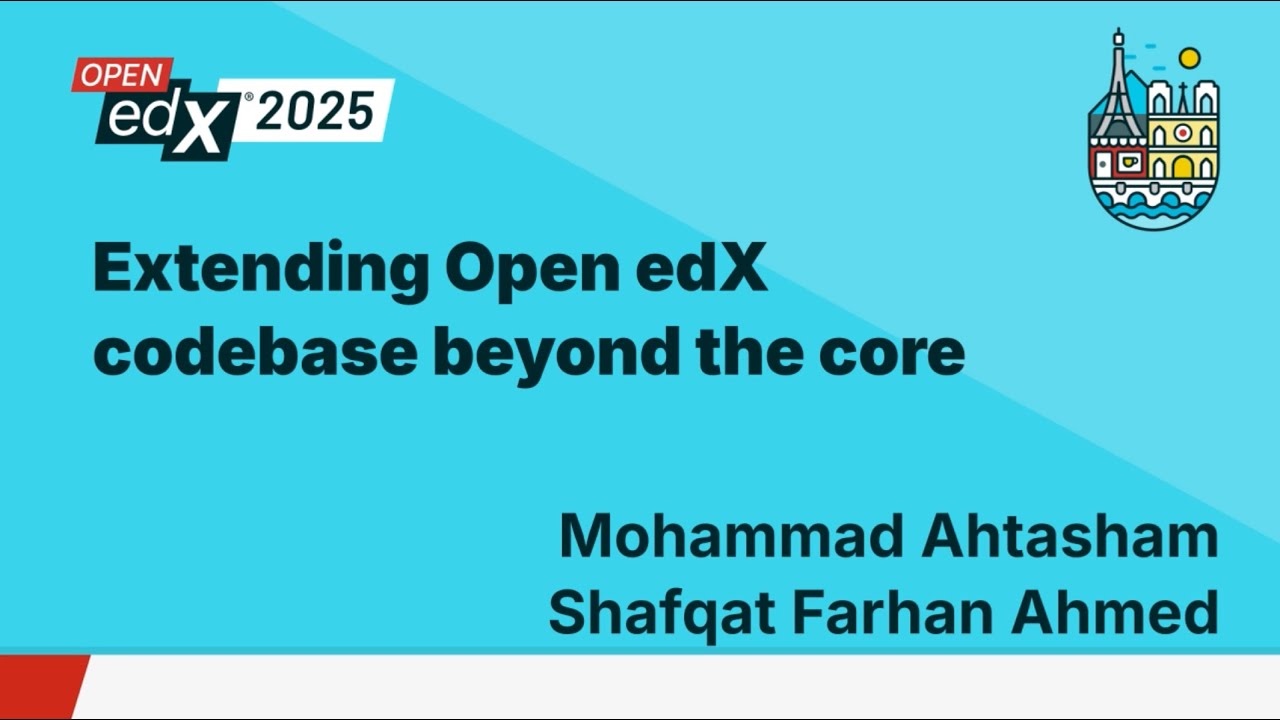 OPEN edX® 2025

Extending Open edX codebase beyond the core

Mohammad Ahtasham
Shafqat Farhan Ahmed